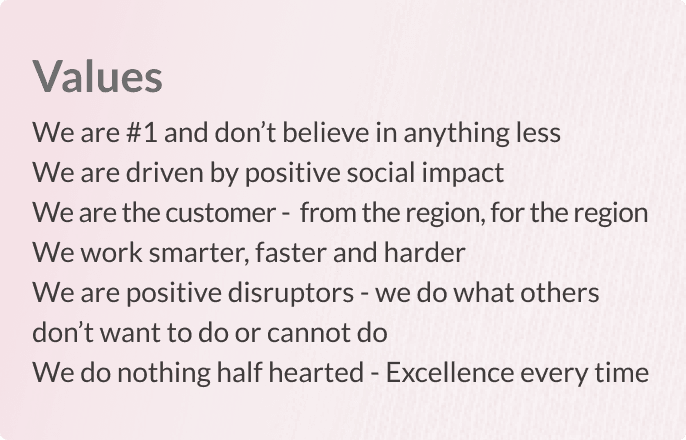 Values

We are #1 and don’t believe in anything less
We are driven by positive social impact
We are the customer -  from the region, for the region
We work smarter, faster and harder
We are positive disruptors - we do what others don’t want to do or cannot do
We do nothing half hearted - Excellence every time